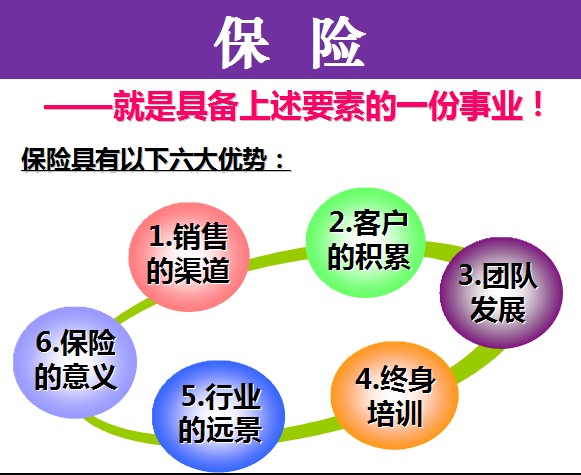 保　险

——就是具备上述要素的一份事业！

保险具有以下六大优势：

1.销售的渠道

2.客户的积累

3.团队发展

4.终身培训

5.行业的远景

6.保险的意义